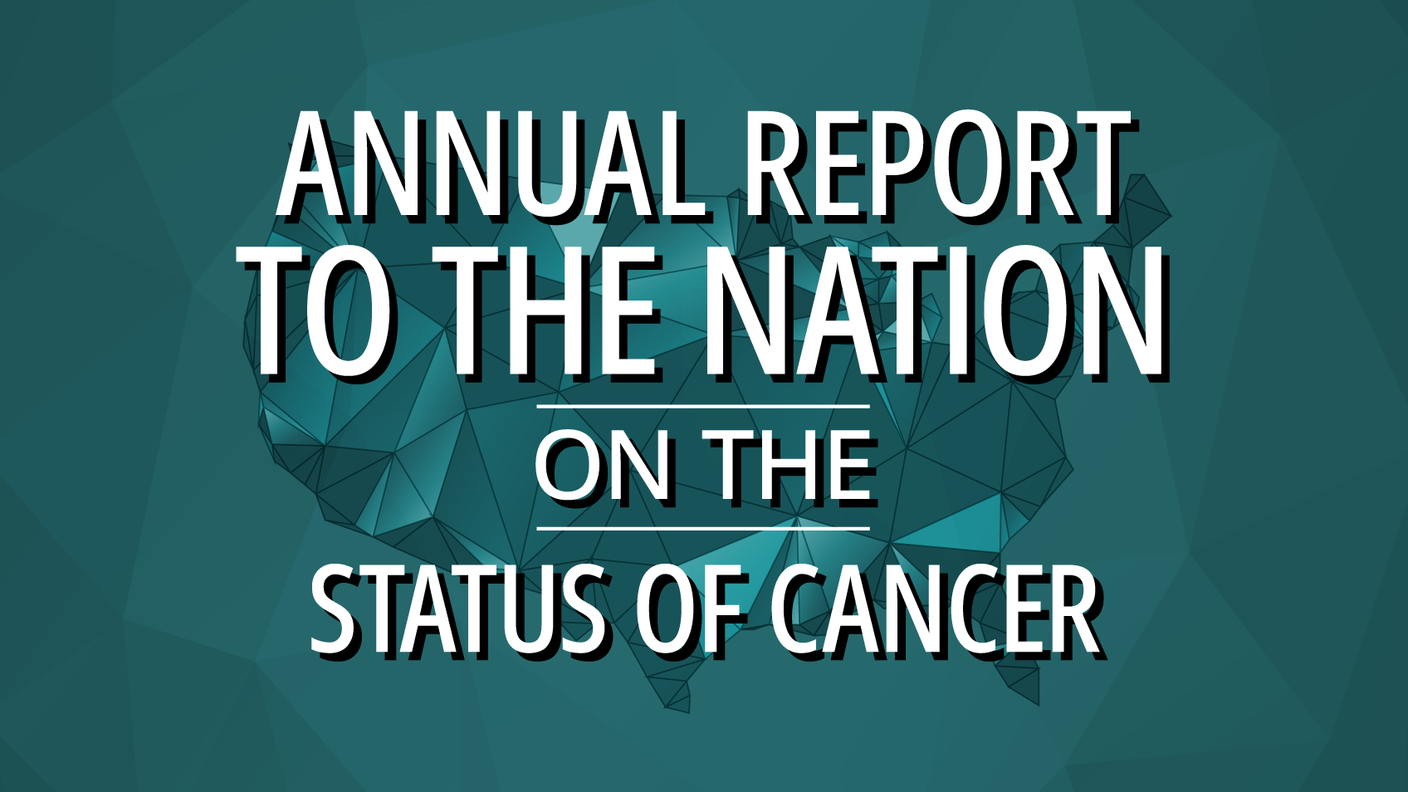 ANNUAL REPORT
TO THE NATION
ON THE
STATUS OF CANCER